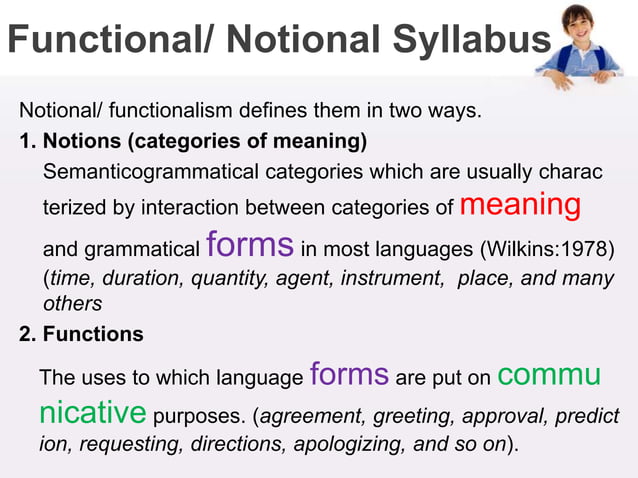 Functional/ Notional Syllabus

Notional/ functionalism defines them in two ways.

1. Notions (categories of meaning)

Semanticogrammatical categories which are usually charac terized by interaction between categories of meaning and grammatical forms in most languages (Wilkins:1978) (time, duration, quantity, agent, instrument, place, and many others

2. Functions

The uses to which language forms are put on commu nicative purposes. (agreement, greeting, approval, predict ion, requesting, directions, apologizing, and so on).